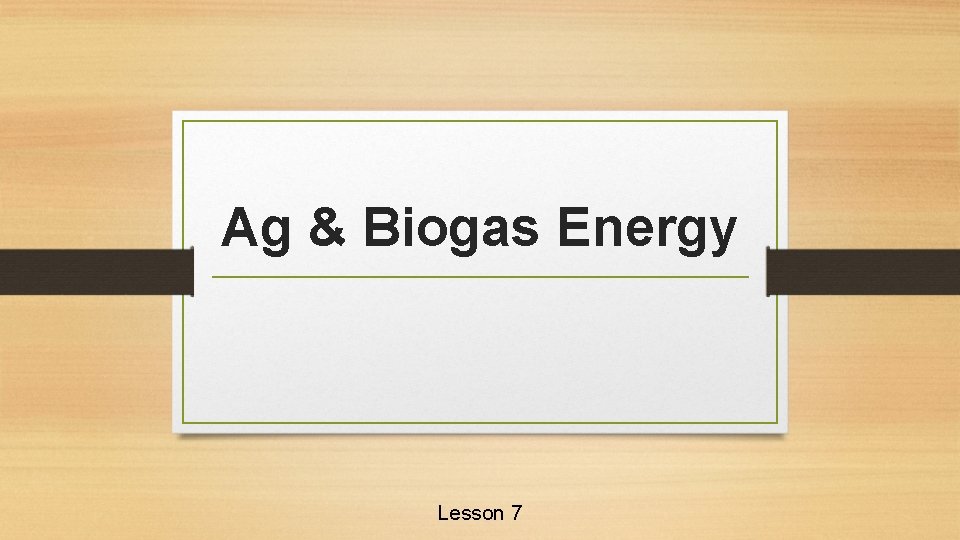 Ag & Biogas Energy

Lesson 7